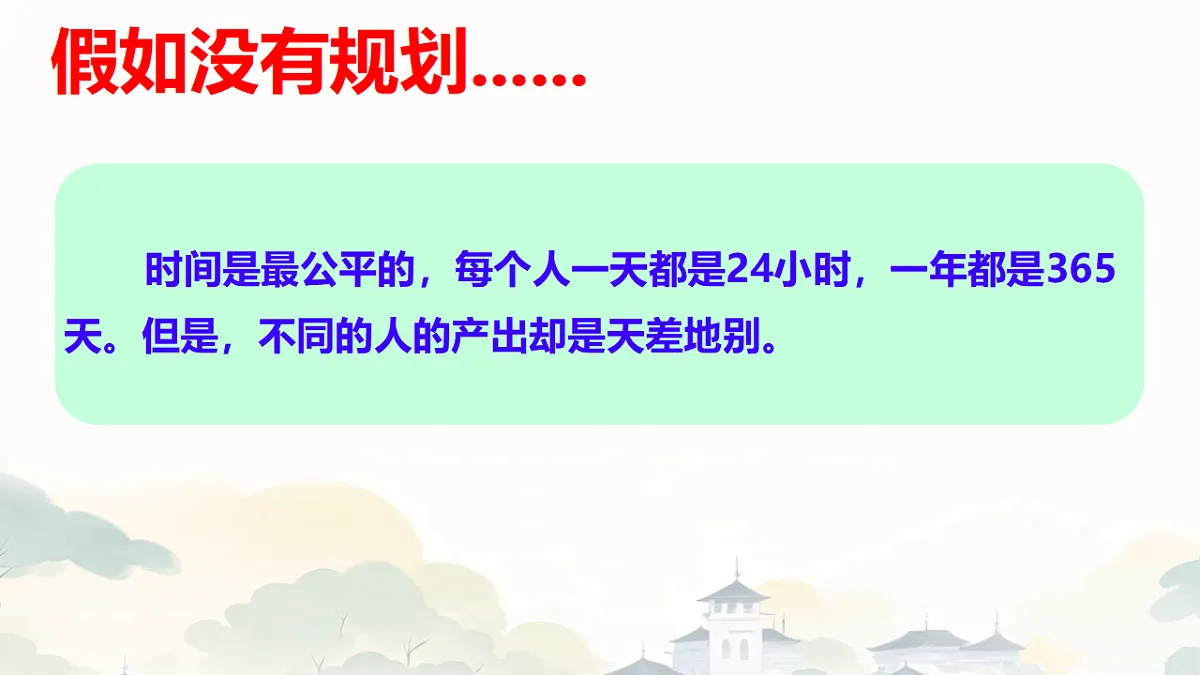 假如没有规划……

时间是最公平的，每个人一天都是24小时，一年都是365天。但是，不同的人的产出却是天差地别。